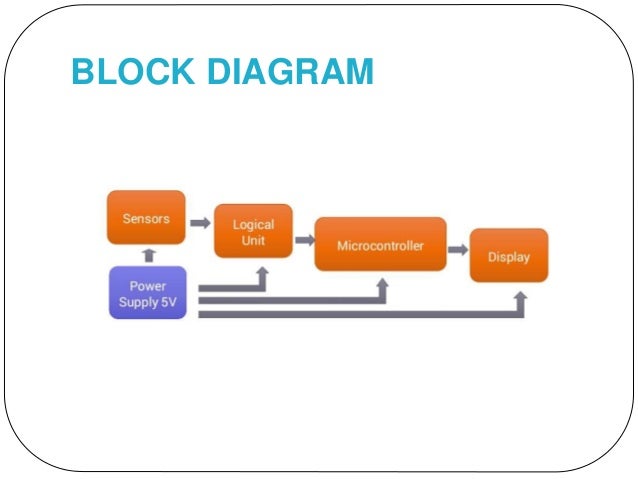 BLOCK DIAGRAM

Sensors

Logical Unit

Microcontroller

Display

Power Supply 5V